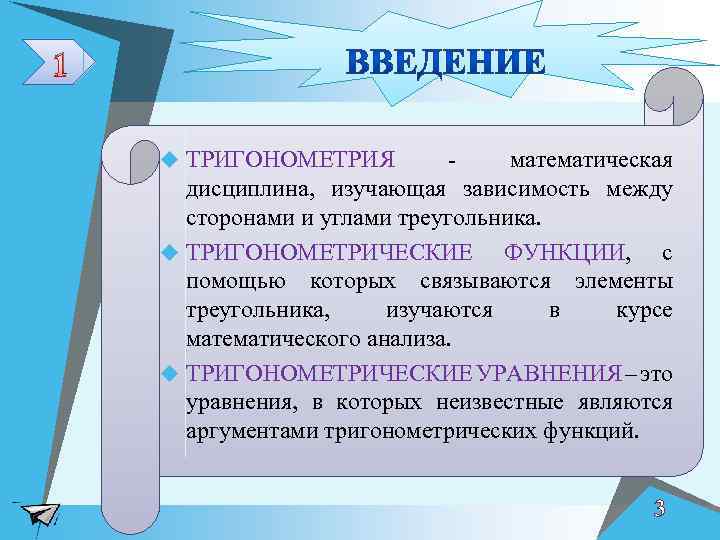 1

ВВЕДЕНИЕ

ТРИГОНОМЕТРИЯ - математическая дисциплина, изучающая зависимость между сторонами и углами треугольника.

ТРИГОНОМЕТРИЧЕСКИЕ ФУНКЦИИ, с помощью которых связываются элементы треугольника, изучаются в курсе математического анализа.

ТРИГОНОМЕТРИЧЕСКИЕ УРАВНЕНИЯ – это уравнения, в которых неизвестные являются аргументами тригонометрических функций.

3